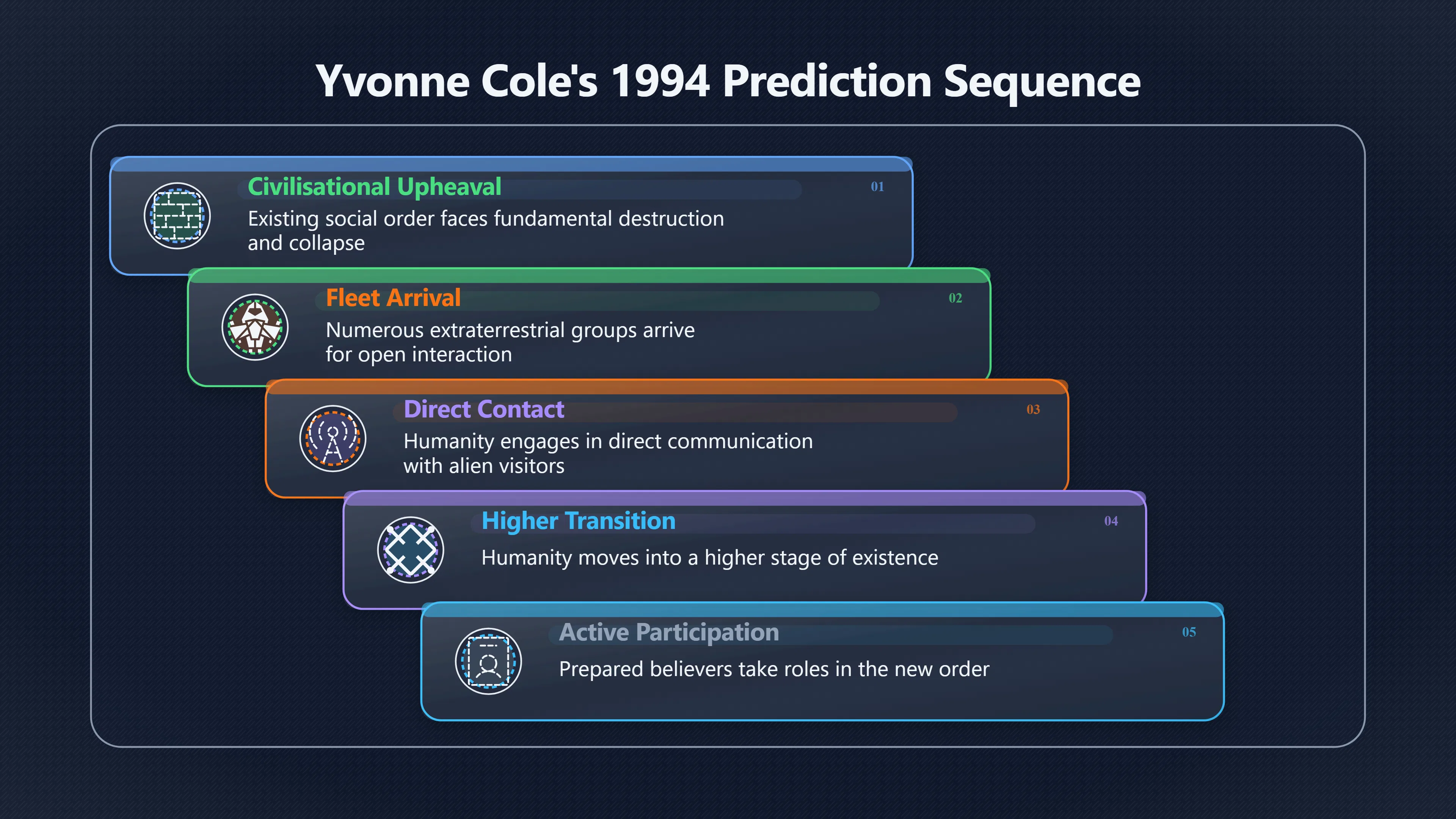 Yvonne Cole's 1994 Prediction Sequence

Civilisational Upheaval
01
Existing social order faces fundamental destruction and collapse

Fleet Arrival
02
Numerous extraterrestrial groups arrive for open interaction

Direct Contact
03
Humanity engages in direct communication with alien visitors

Higher Transition
04
Humanity moves into a higher stage of existence

Active Participation
05
Prepared believers take roles in the new order